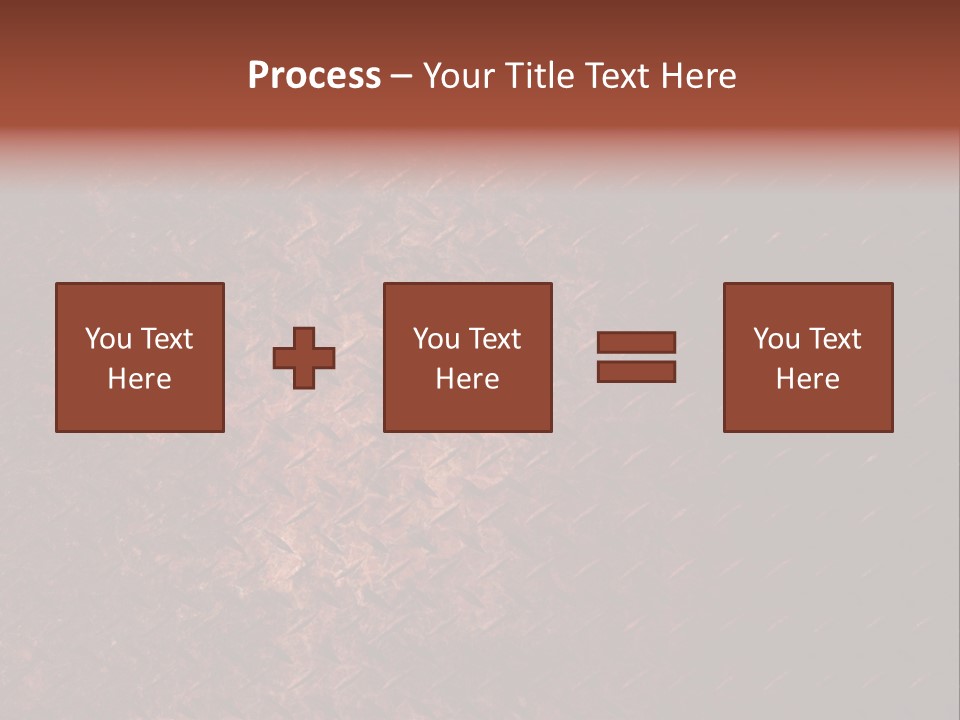 Process – Your Title Text Here

You Text Here

You Text Here

You Text Here